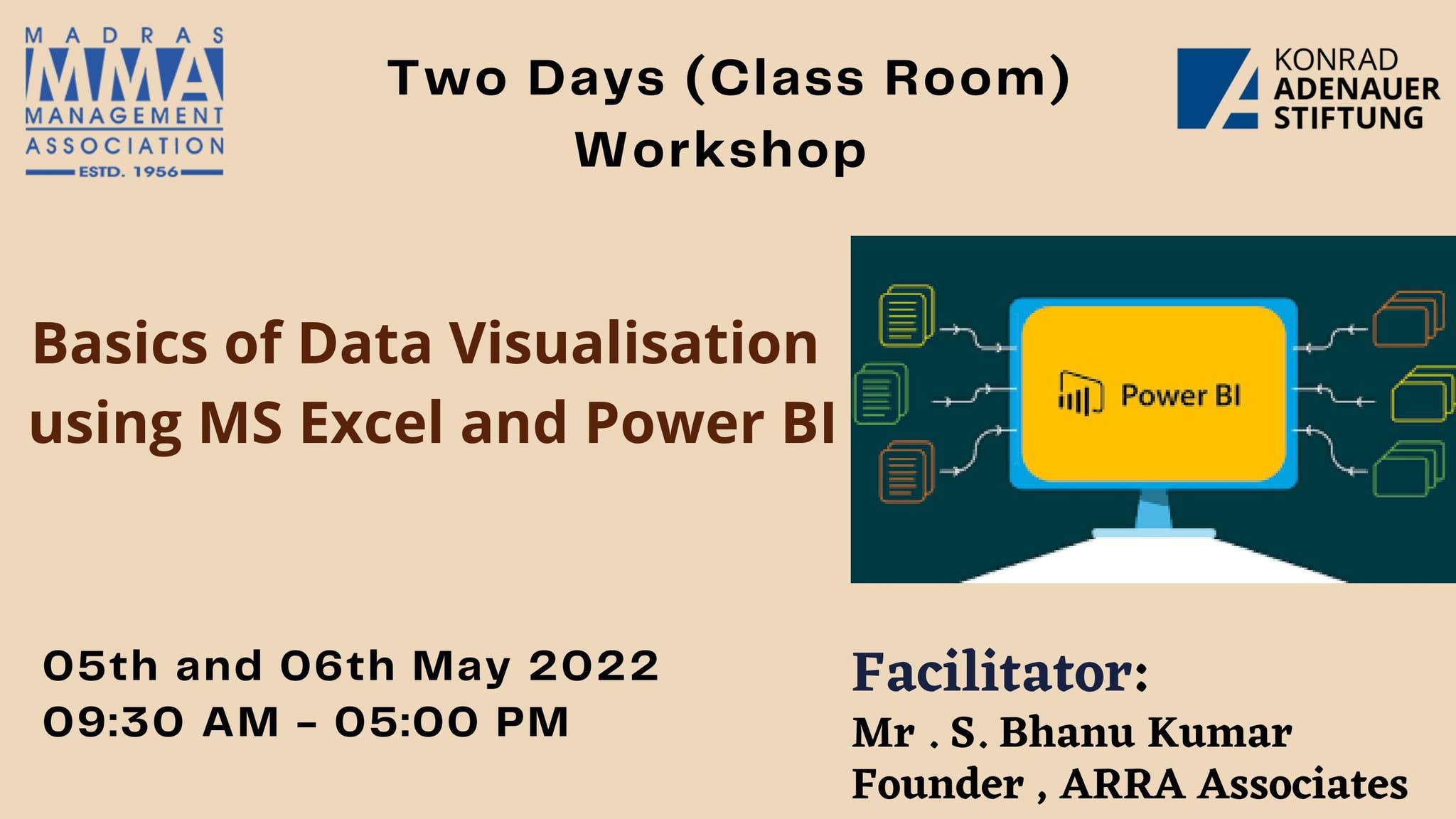 MADRAS
MMA
MANAGEMENT
ASSOCIATION
ESTD. 1956

Two Days (Class Room)
Workshop

KONRAD
ADENAUER
STIFTUNG

Basics of Data Visualisation using MS Excel and Power BI

Power BI

05th and 06th May 2022
09:30 AM - 05:00 PM

Facilitator:
Mr . S. Bhanu Kumar
Founder , ARRA Associates